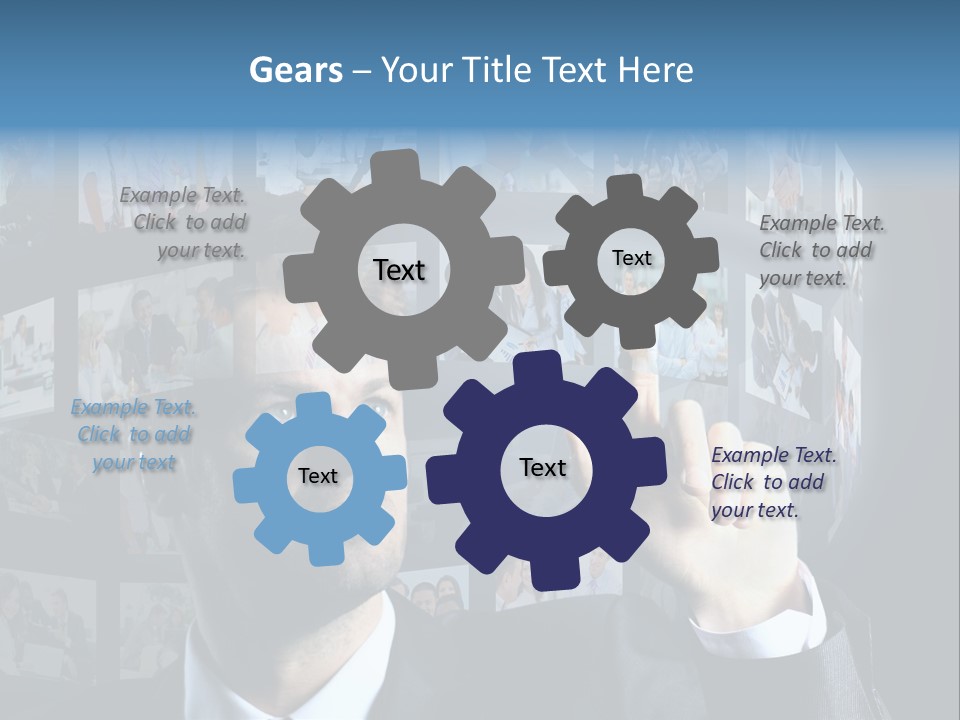 Gears – Your Title Text Here

Example Text. Click to add your text.

Text

Text

Example Text. Click to add your text.

Example Text. Click to add your text

Text

Text

Example Text. Click to add your text.